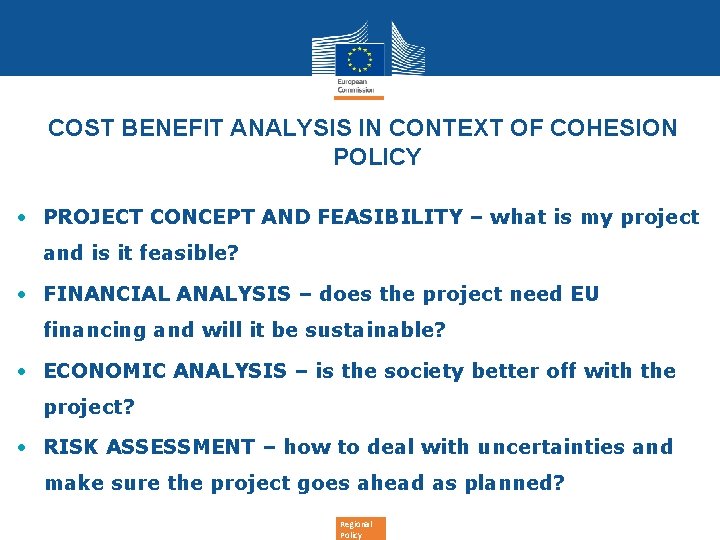 European Commission

COST BENEFIT ANALYSIS IN CONTEXT OF COHESION POLICY

• PROJECT CONCEPT AND FEASIBILITY – what is my project and is it feasible?

• FINANCIAL ANALYSIS – does the project need EU financing and will it be sustainable?

• ECONOMIC ANALYSIS – is the society better off with the project?

• RISK ASSESSMENT – how to deal with uncertainties and make sure the project goes ahead as planned?

Regional Policy